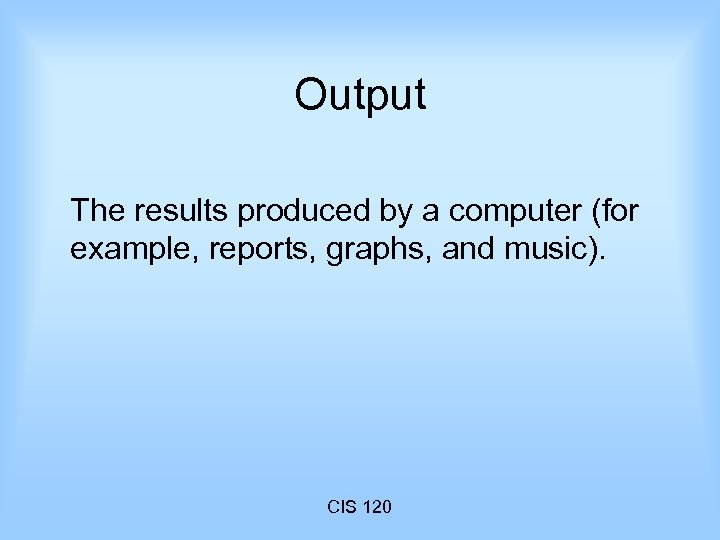 Output

The results produced by a computer (for example, reports, graphs, and music).

CIS 120